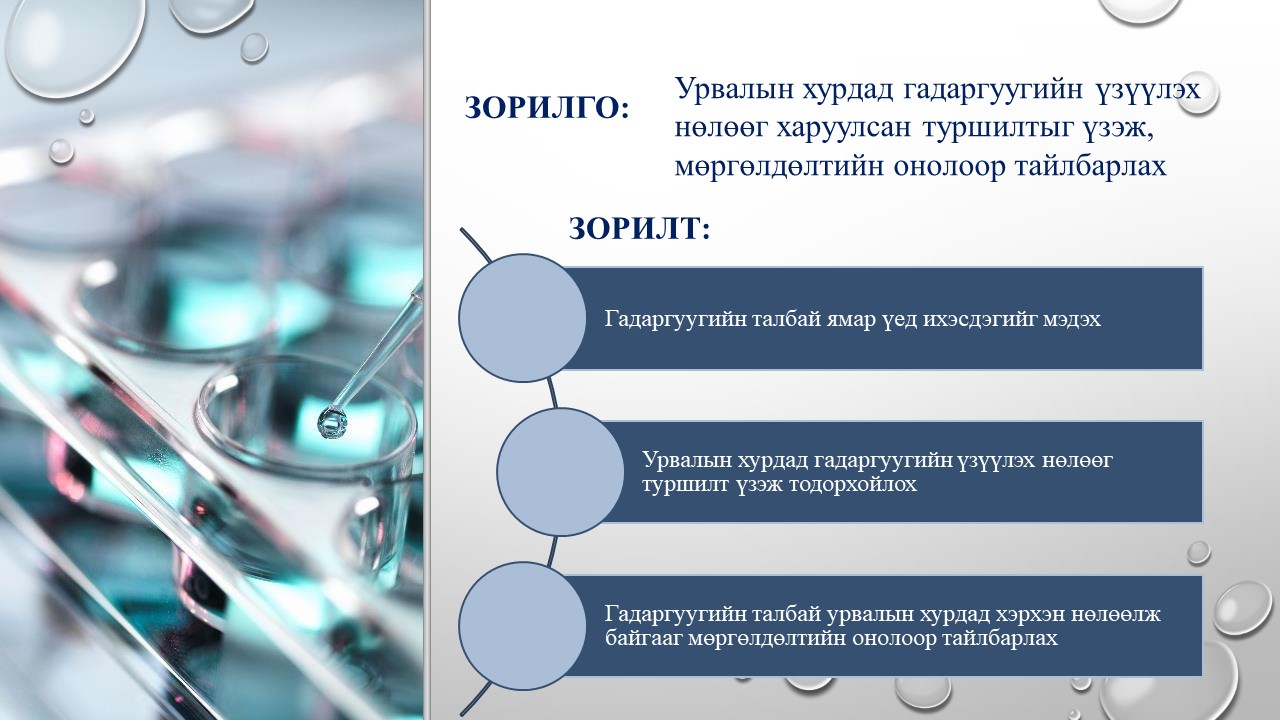 ЗОРИЛГО:

Урвалын хурдад гадаргуугийн үзүүлэх нөлөөг харуулсан туршилтыг үзэж, мөргөлдөлтийн онолоор тайлбарлах

ЗОРИЛТ:

Гадаргуугийн талбай ямар үед ихэсдэгийг мэдэх

Урвалын хурдад гадаргуугийн үзүүлэх нөлөөг туршилт үзэж тодорхойлох

Гадаргуугийн талбай урвалын хурдад хэрхэн нөлөөлж байгааг мөргөлдөлтийн онолоор тайлбарлах